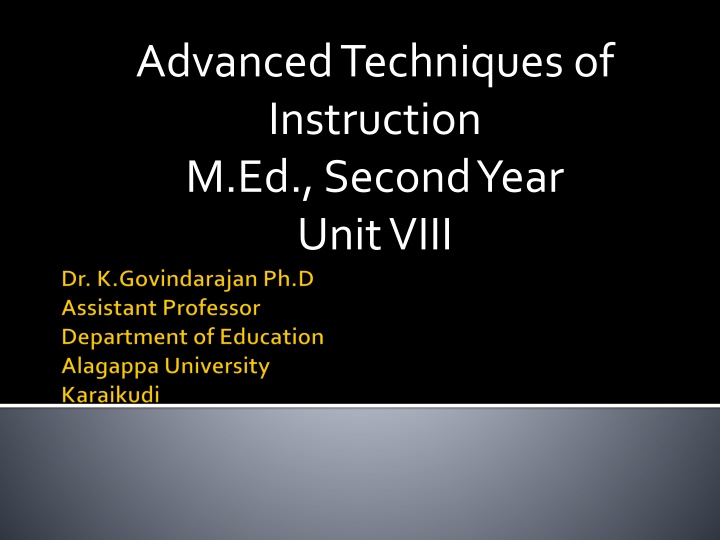 Advanced Techniques of Instruction
M.Ed., Second Year
Unit VIII

Dr. K.Govindarajan Ph.D
Assistant Professor
Department of Education
Alagappa University
Karaikudi